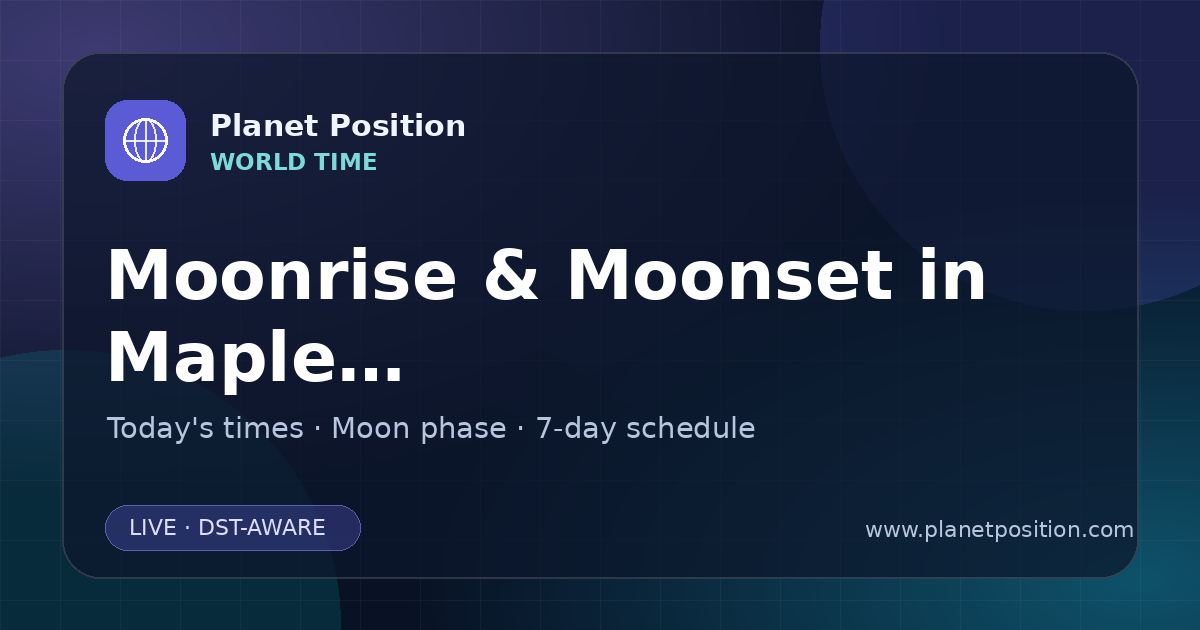 Planet Position
WORLD TIME

Moonrise & Moonset in Maple...

Today's times · Moon phase · 7-day schedule

LIVE · DST-AWARE

www.planetposition.com